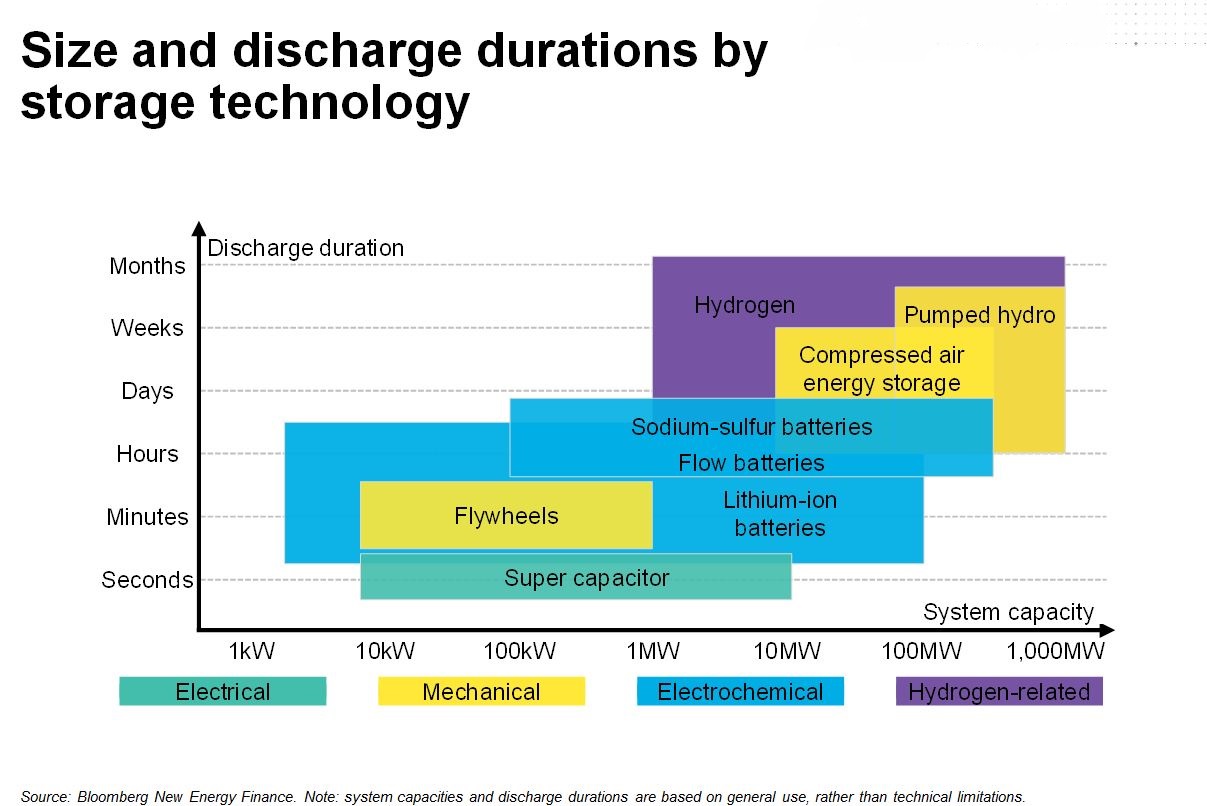 Size and discharge durations by storage technology

Discharge duration

Months
Weeks
Days
Hours
Minutes
Seconds

Hydrogen
Pumped hydro
Compressed air energy storage
Sodium-sulfur batteries
Flow batteries
Lithium-ion batteries
Flywheels
Super capacitor

System capacity

1kW
10kW
100kW
1MW
10MW
100MW
1,000MW

Electrical
Mechanical
Electrochemical
Hydrogen-related

Source: Bloomberg New Energy Finance. Note: system capacities and discharge durations are based on general use, rather than technical limitations.